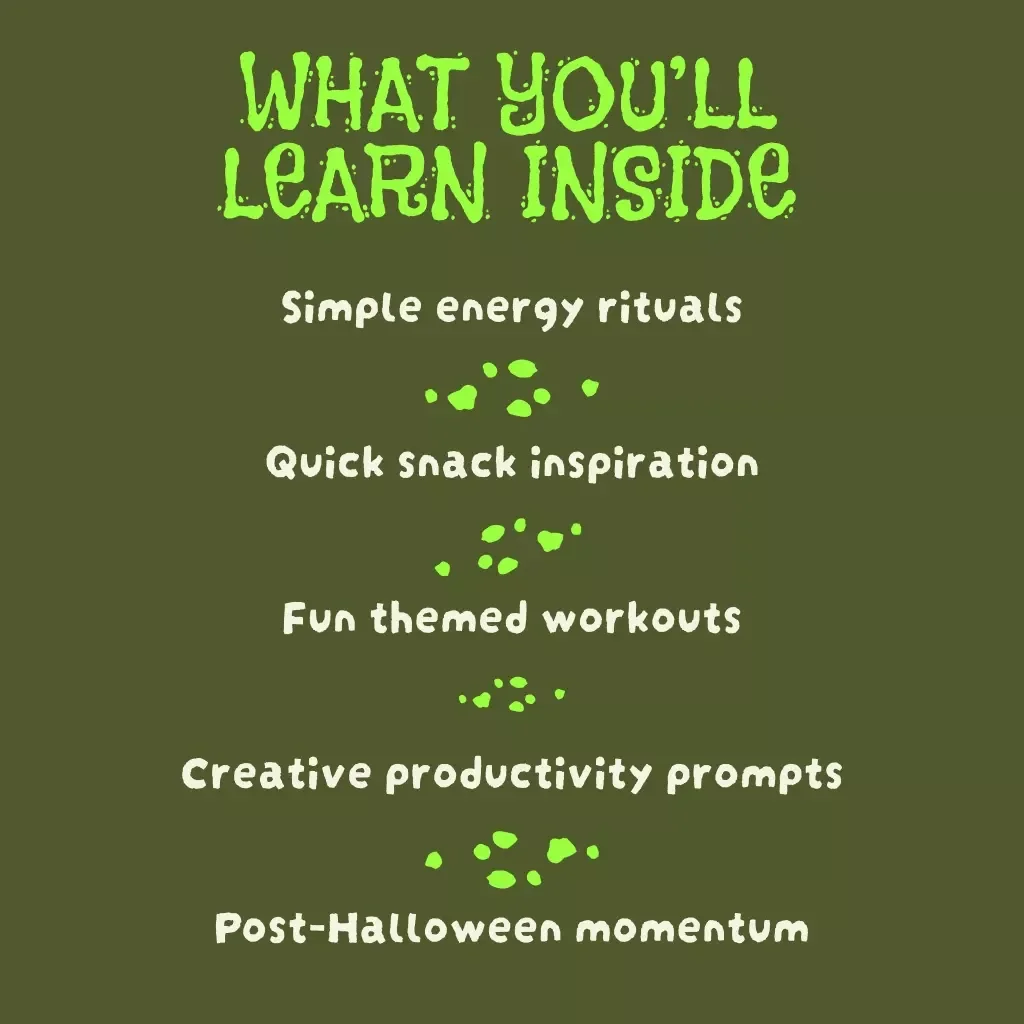 WHAT YOU'LL LEARN INSIDE

Simple energy rituals

Quick snack inspiration

Fun themed workouts

Creative productivity prompts

Post-Halloween momentum